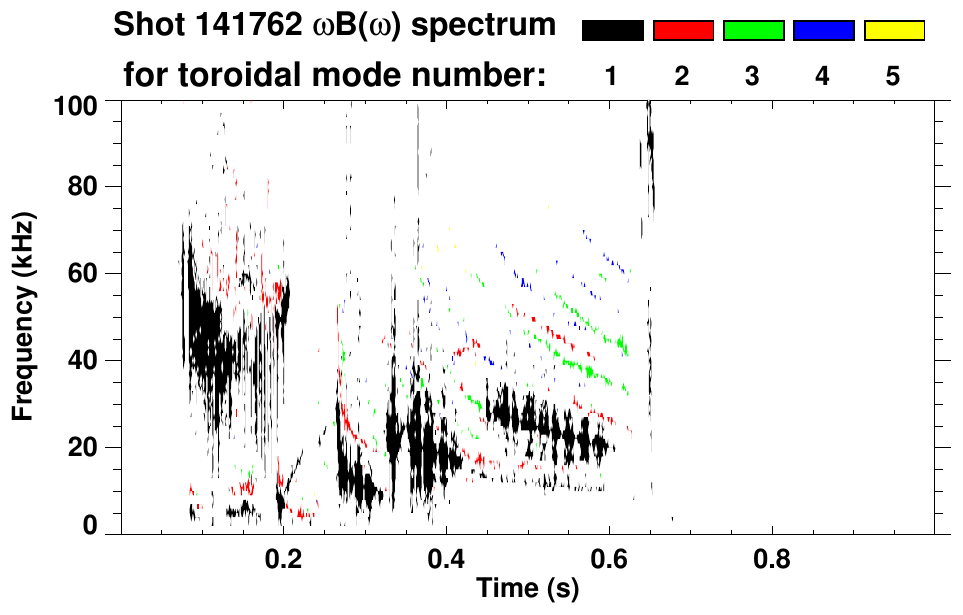 Shot 141762 $\omega B(\omega)$ spectrum

for toroidal mode number: 1 2 3 4 5

Frequency (kHz)

100
80
60
40
20
0

0.2 0.4 0.6 0.8

Time (s)